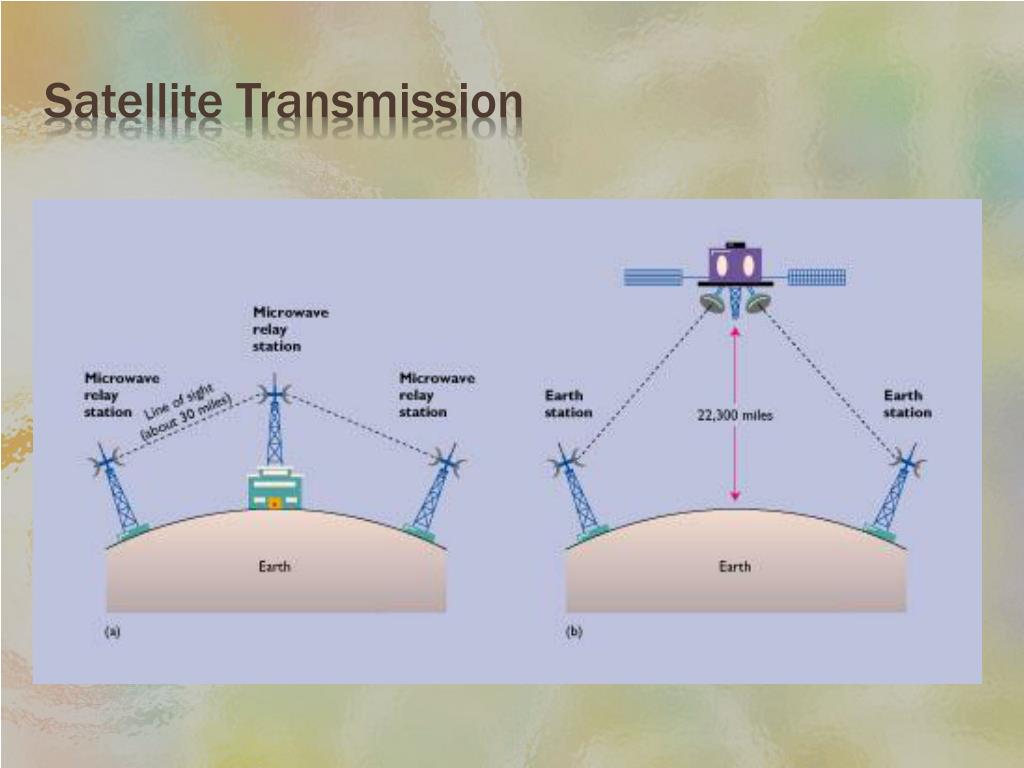 Satellite Transmission

Microwave relay station

Microwave relay station

Line of sight (about 30 miles)

Microwave relay station

Earth

(a)

Earth station

22,300 miles

Earth station

Earth

(b)